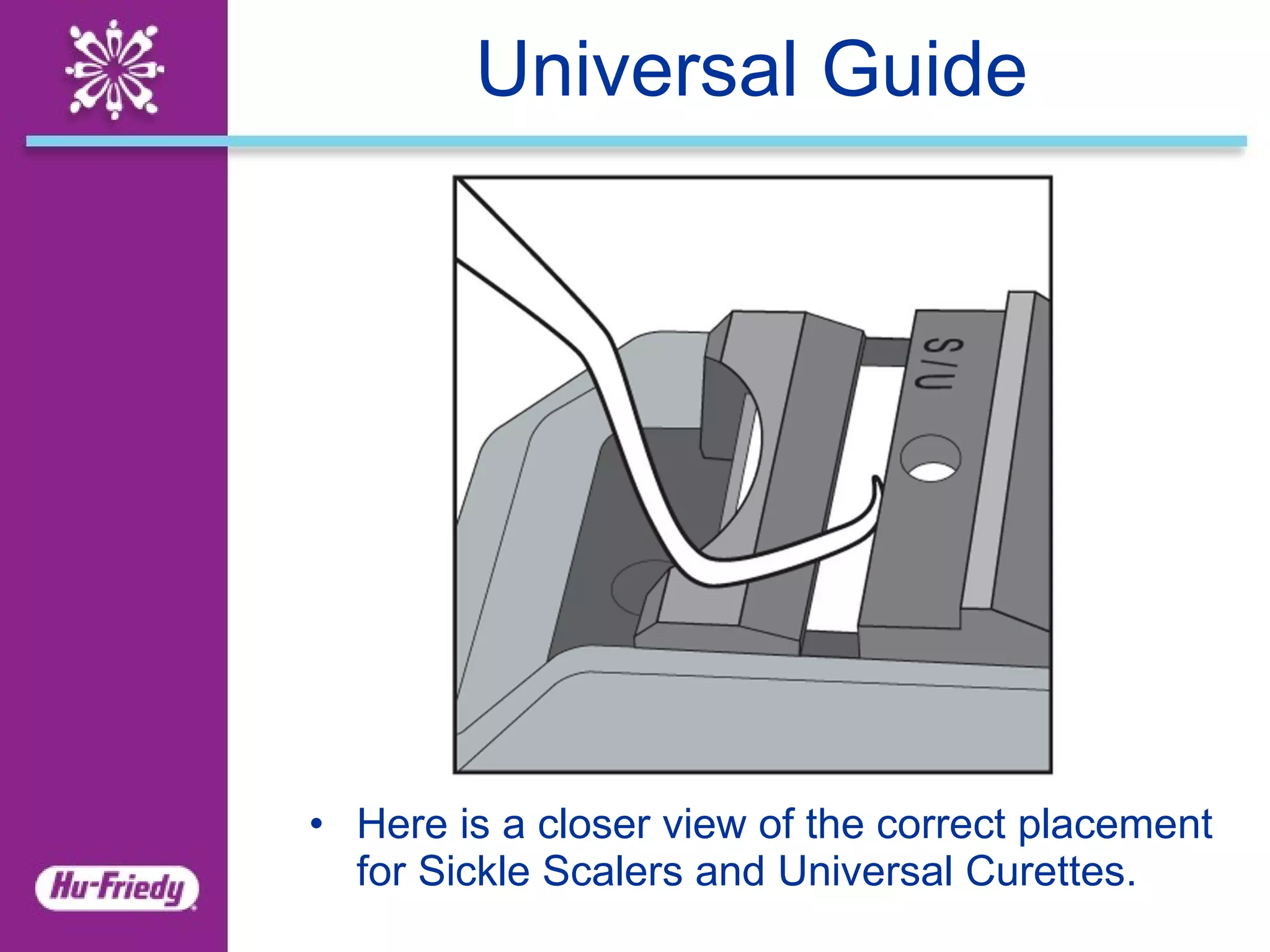 Universal Guide

S/U

• Here is a closer view of the correct placement for Sickle Scalers and Universal Curettes.

Hu-Friedy